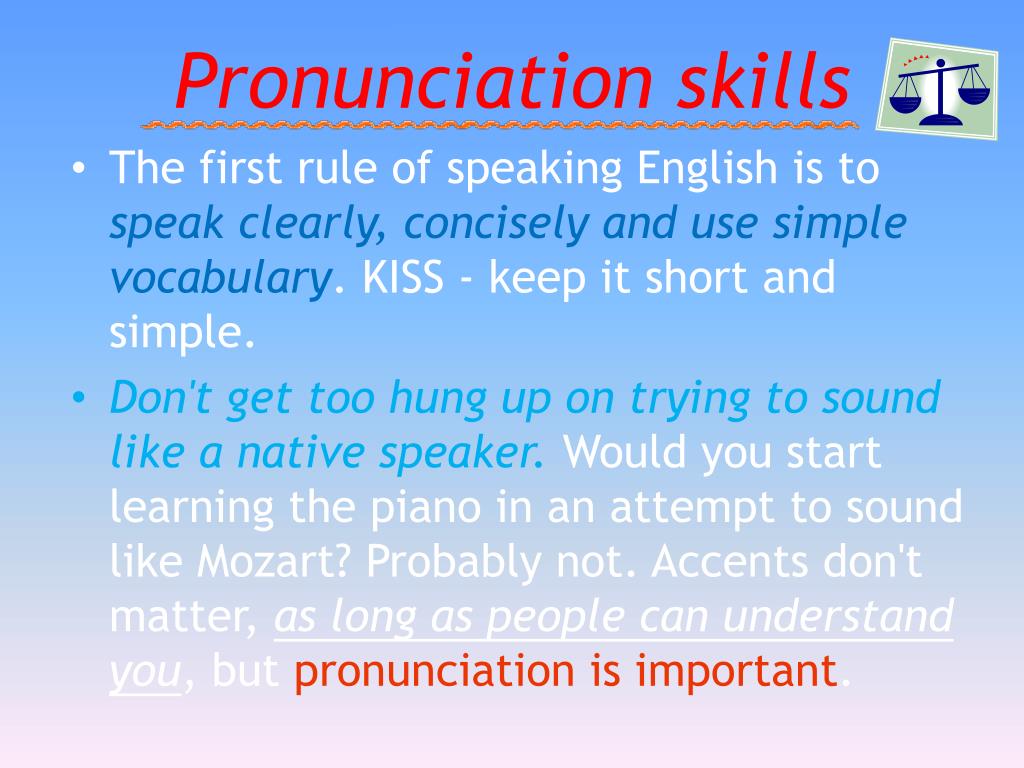 Pronunciation skills

• The first rule of speaking English is to speak clearly, concisely and use simple vocabulary. KISS - keep it short and simple.

• Don't get too hung up on trying to sound like a native speaker. Would you start learning the piano in an attempt to sound like Mozart? Probably not. Accents don't matter, as long as people can understand you, but pronunciation is important.